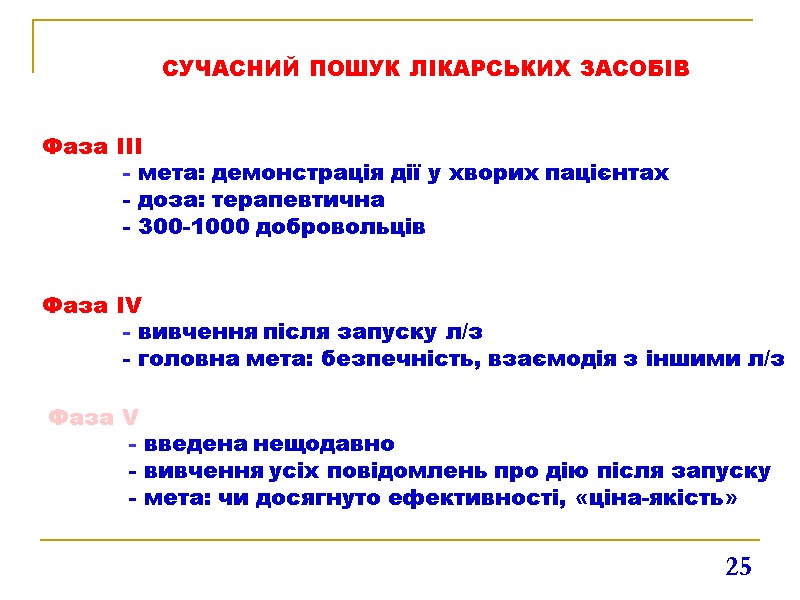 СУЧАСНИЙ ПОШУК ЛІКАРСЬКИХ ЗАСОБІВ

Фаза III
- мета: демонстрація дії у хворих пацієнтах
- доза: терапевтична
- 300-1000 добровольців

Фаза IV
- вивчення після запуску л/з
- головна мета: безпечність, взаємодія з іншими л/з

Фаза V
- введена нещодавно
- вивчення усіх повідомлень про дію після запуску
- мета: чи досягнуто ефективності, «ціна-якість»

25